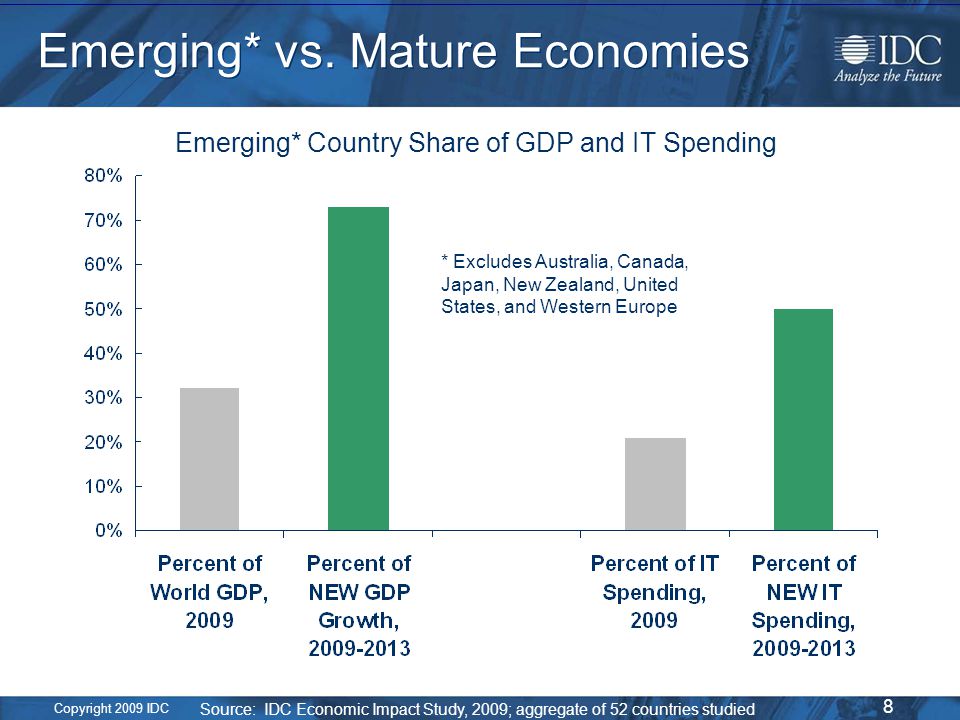 Emerging* vs. Mature Economies

IDC
Analyze the Future

Emerging* Country Share of GDP and IT Spending

80%
70%
60%
50%
40%
30%
20%
10%
0%

* Excludes Australia, Canada, Japan, New Zealand, United States, and Western Europe

Percent of World GDP, 2009

Percent of NEW GDP Growth, 2009-2013

Percent of IT Spending, 2009

Percent of NEW IT Spending, 2009-2013

Copyright 2009 IDC

Source: IDC Economic Impact Study, 2009; aggregate of 52 countries studied

8